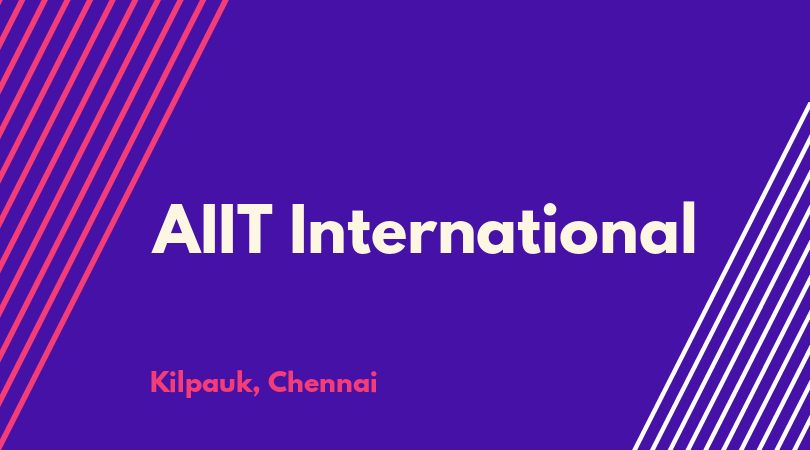 AIIT International

Kilpauk, Chennai